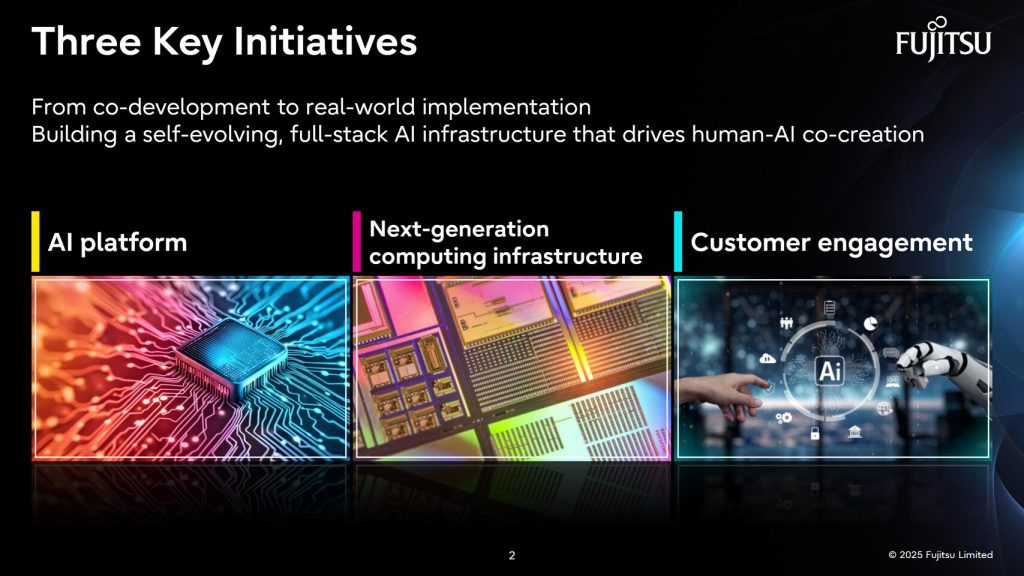 Three Key Initiatives

FUJITSU

From co-development to real-world implementation
Building a self-evolving, full-stack AI infrastructure that drives human-AI co-creation

AI platform

Next-generation computing infrastructure

Customer engagement

Ai

2

© 2025 Fujitsu Limited